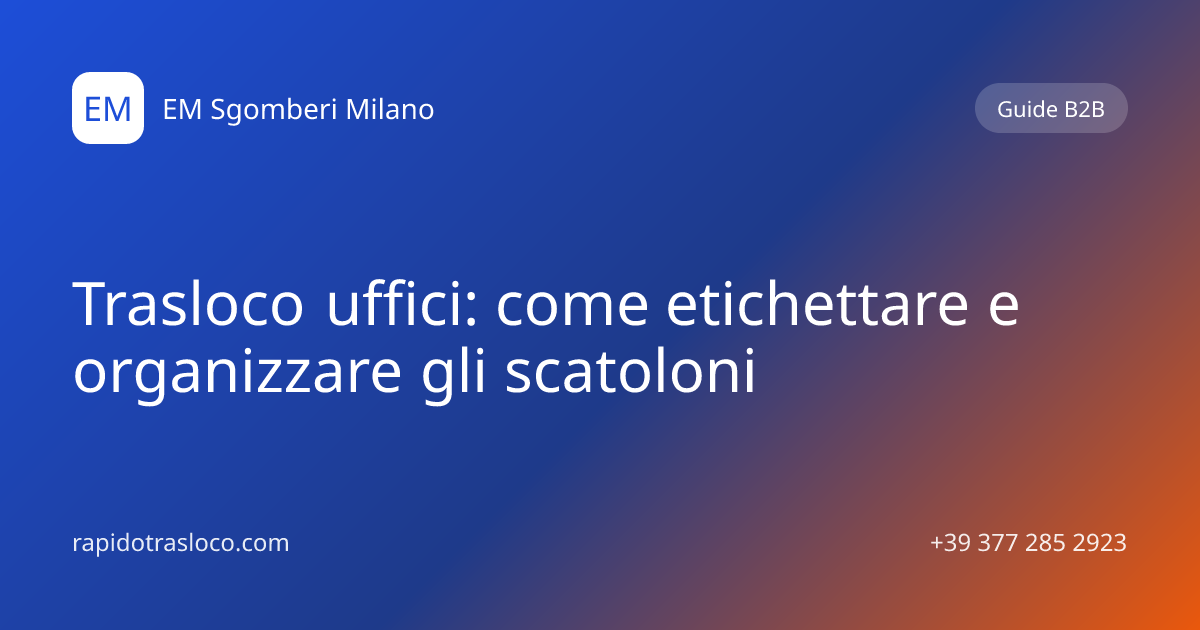 EM

EM Sgomberi Milano

Guide B2B

Trasloco uffici: come etichettare e organizzare gli scatoloni

rapidotrasloco.com

+39 377 285 2923